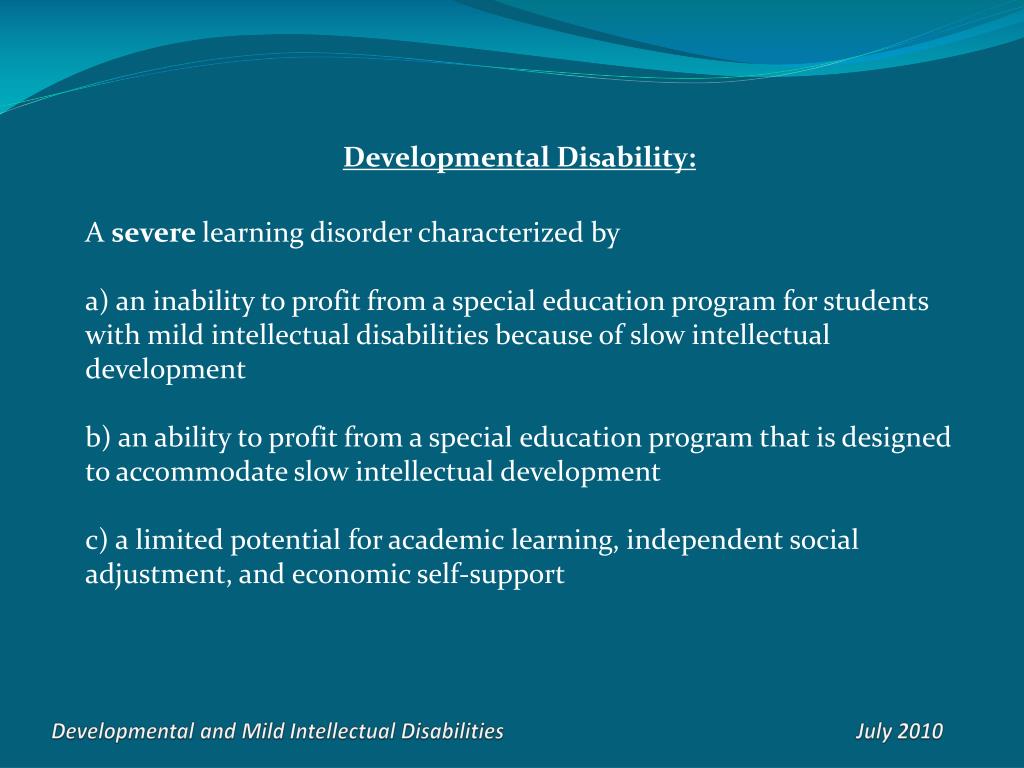 Developmental Disability:

A severe learning disorder characterized by

a) an inability to profit from a special education program for students with mild intellectual disabilities because of slow intellectual development

b) an ability to profit from a special education program that is designed to accommodate slow intellectual development

c) a limited potential for academic learning, independent social adjustment, and economic self-support

Developmental and Mild Intellectual Disabilities

July 2010